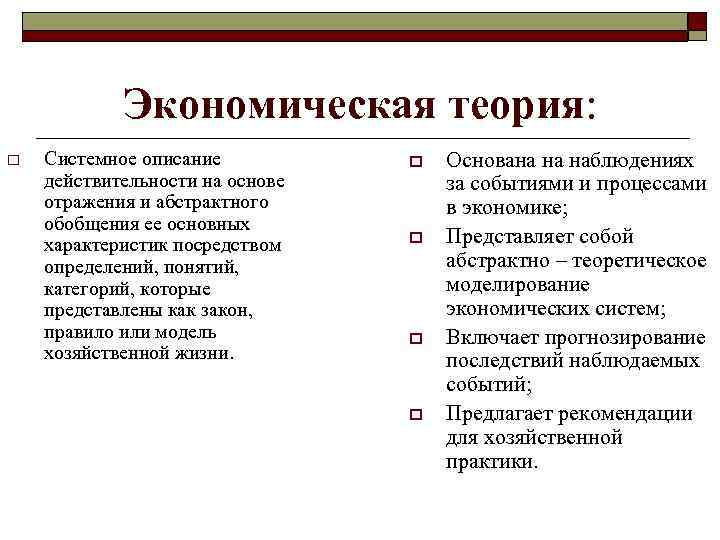 Экономическая теория:

□ Системное описание действительности на основе отражения и абстрактного обобщения ее основных характеристик посредством определений, понятий, категорий, которые представлены как закон, правило или модель хозяйственной жизни.

□ Основана на наблюдениях за событиями и процессами в экономике;

□ Представляет собой абстрактно – теоретическое моделирование экономических систем;

□ Включает прогнозирование последствий наблюдаемых событий;

□ Предлагает рекомендации для хозяйственной практики.